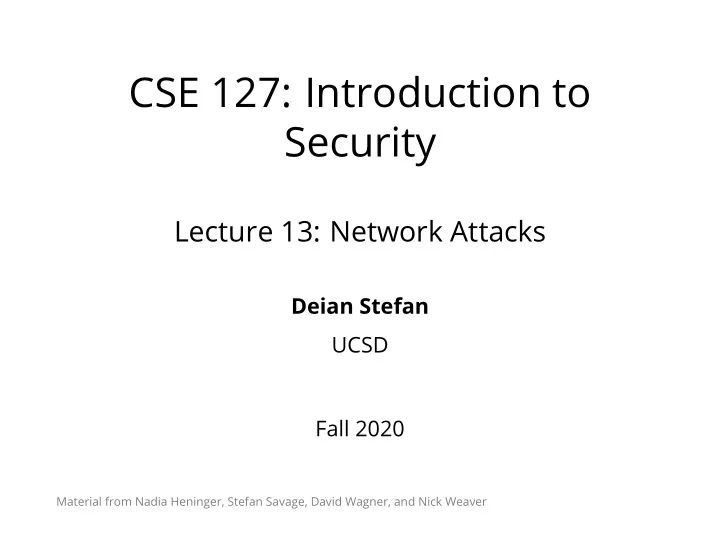 CSE 127: Introduction to Security

Lecture 13: Network Attacks

Deian Stefan

UCSD

Fall 2020

Material from Nadia Heninger, Stefan Savage, David Wagner, and Nick Weaver